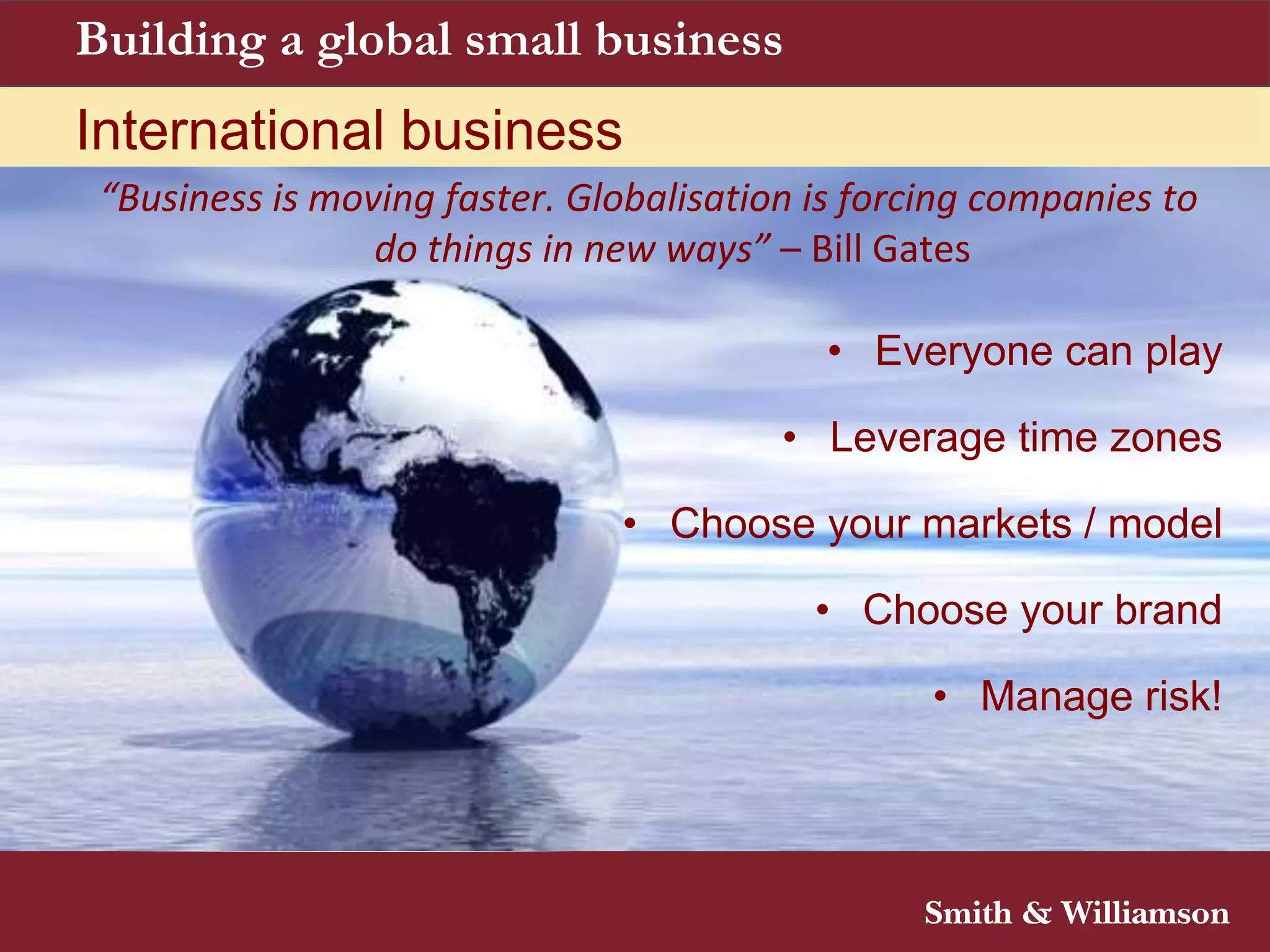 Building a global small business

International business

"Business is moving faster. Globalisation is forcing companies to do things in new ways" – Bill Gates

• Everyone can play
• Leverage time zones
• Choose your markets / model
• Choose your brand
• Manage risk!

Smith & Williamson